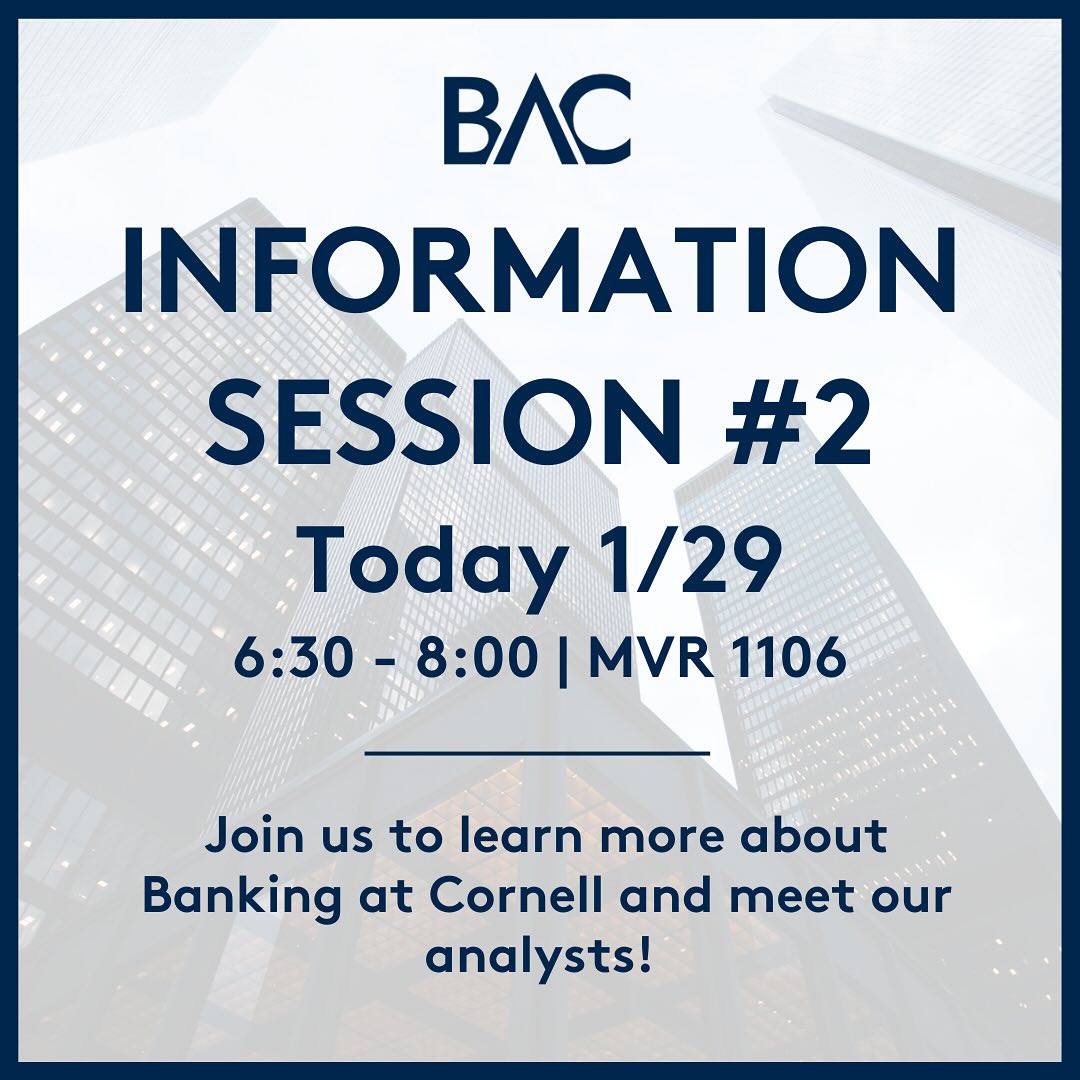 BAC

INFORMATION SESSION #2

Today 1/29

6:30 - 8:00 | MVR 1106

Join us to learn more about Banking at Cornell and meet our analysts!